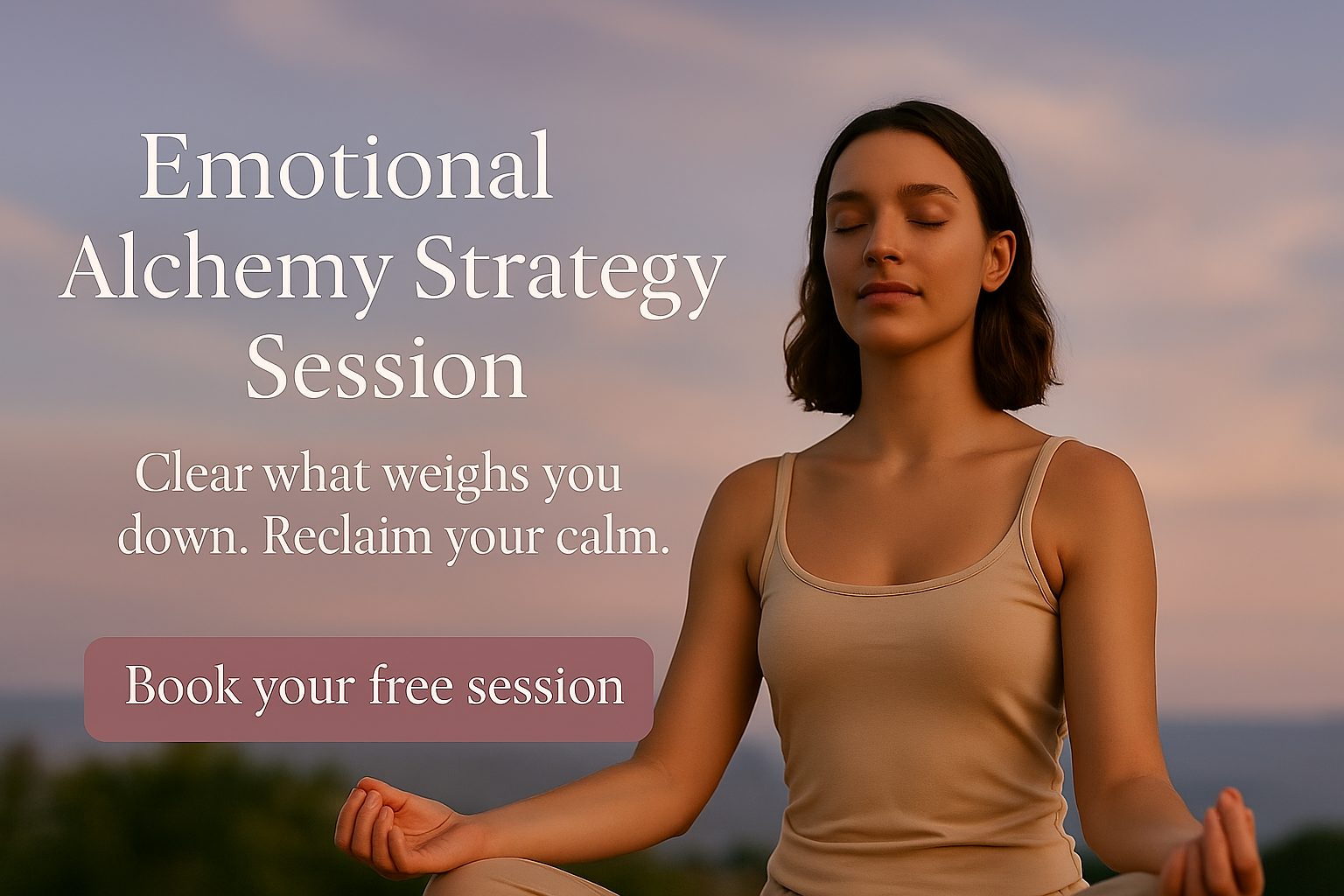 Emotional Alchemy Strategy Session

Clear what weighs you down. Reclaim your calm.

Book your free session